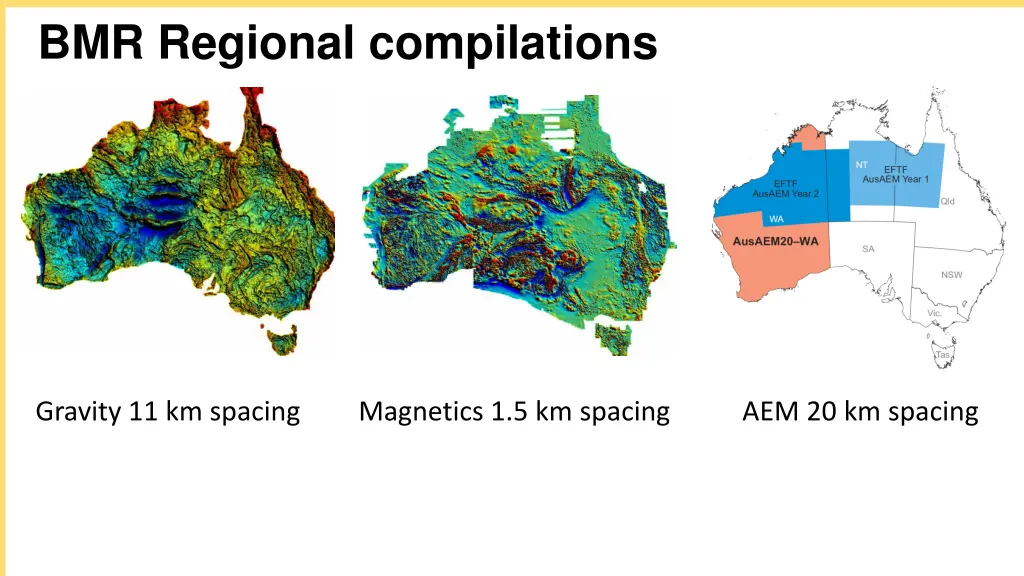 BMR Regional compilations

EFTF
AusAEM Year 2

WA

AusAEM20–WA

NT

EFTF
AusAEM Year 1

Qld

SA

NSW

Vic.

Tas.

Gravity 11 km spacing

Magnetics 1.5 km spacing

AEM 20 km spacing